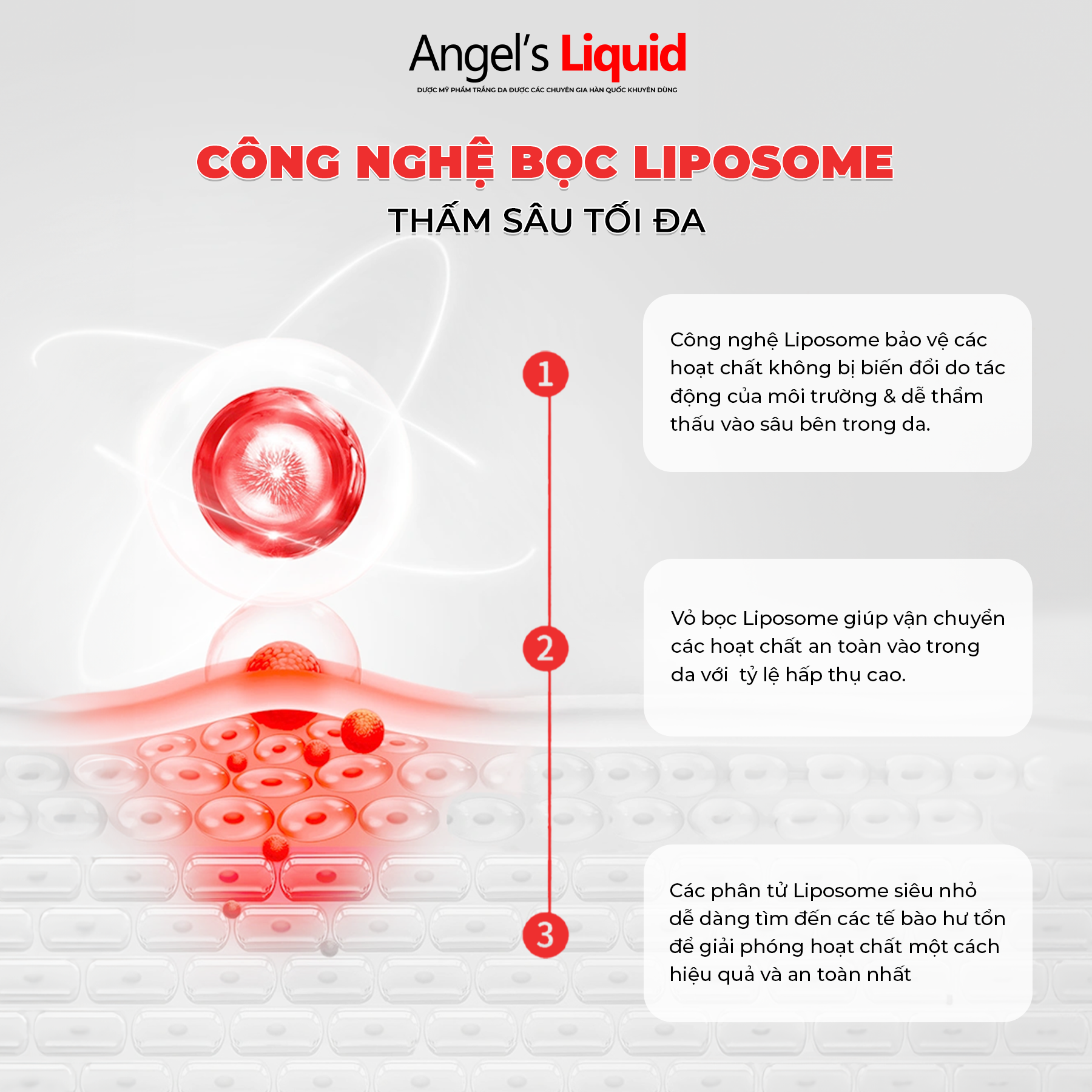 Angel's Liquid
DƯỢC MỸ PHẨM TRẮNG DA ĐƯỢC CÁC CHUYÊN GIA HÀN QUỐC KHUYÊN DÙNG

CÔNG NGHỆ BỌC LIPOSOME
THẤM SÂU TỐI ĐA

1
Công nghệ Liposome bảo vệ các hoạt chất không bị biến đổi do tác động của môi trường & dễ thẩm thấu vào sâu bên trong da.

2
Vỏ bọc Liposome giúp vận chuyển các hoạt chất an toàn vào trong da với tỷ lệ hấp thụ cao.

3
Các phân tử Liposome siêu nhỏ dễ dàng tìm đến các tế bào hư tổn để giải phóng hoạt chất một cách hiệu quả và an toàn nhất